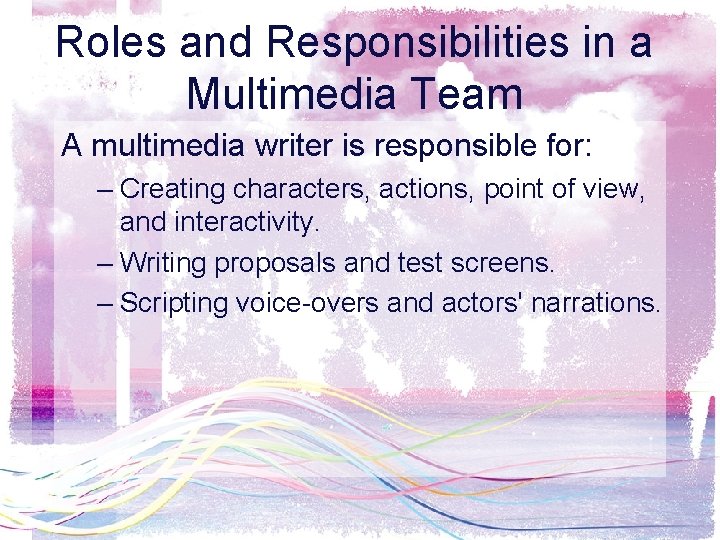 Roles and Responsibilities in a Multimedia Team

A multimedia writer is responsible for:

– Creating characters, actions, point of view, and interactivity.
– Writing proposals and test screens.
– Scripting voice-overs and actors' narrations.